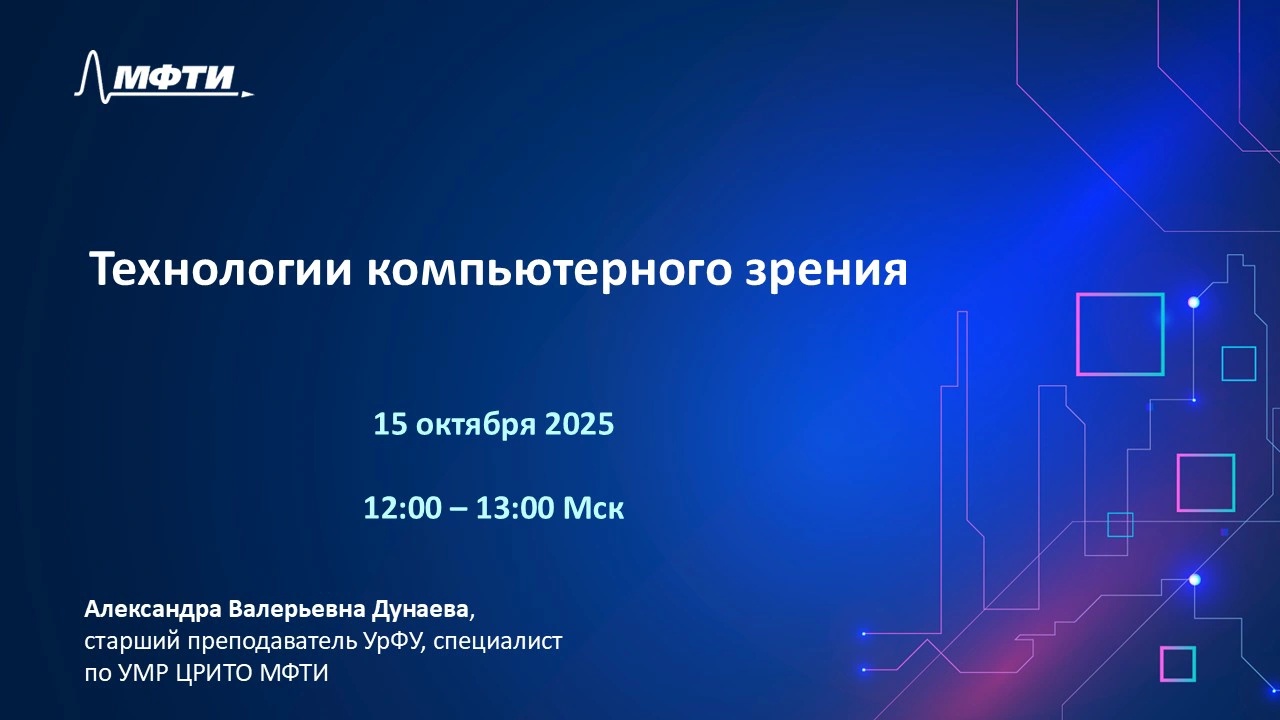 МФТИ

Технологии компьютерного зрения

15 октября 2025

12:00 – 13:00 Мск

Александра Валерьевна Дунаева, старший преподаватель УрФУ, специалист по УМР ЦРИТО МФТИ